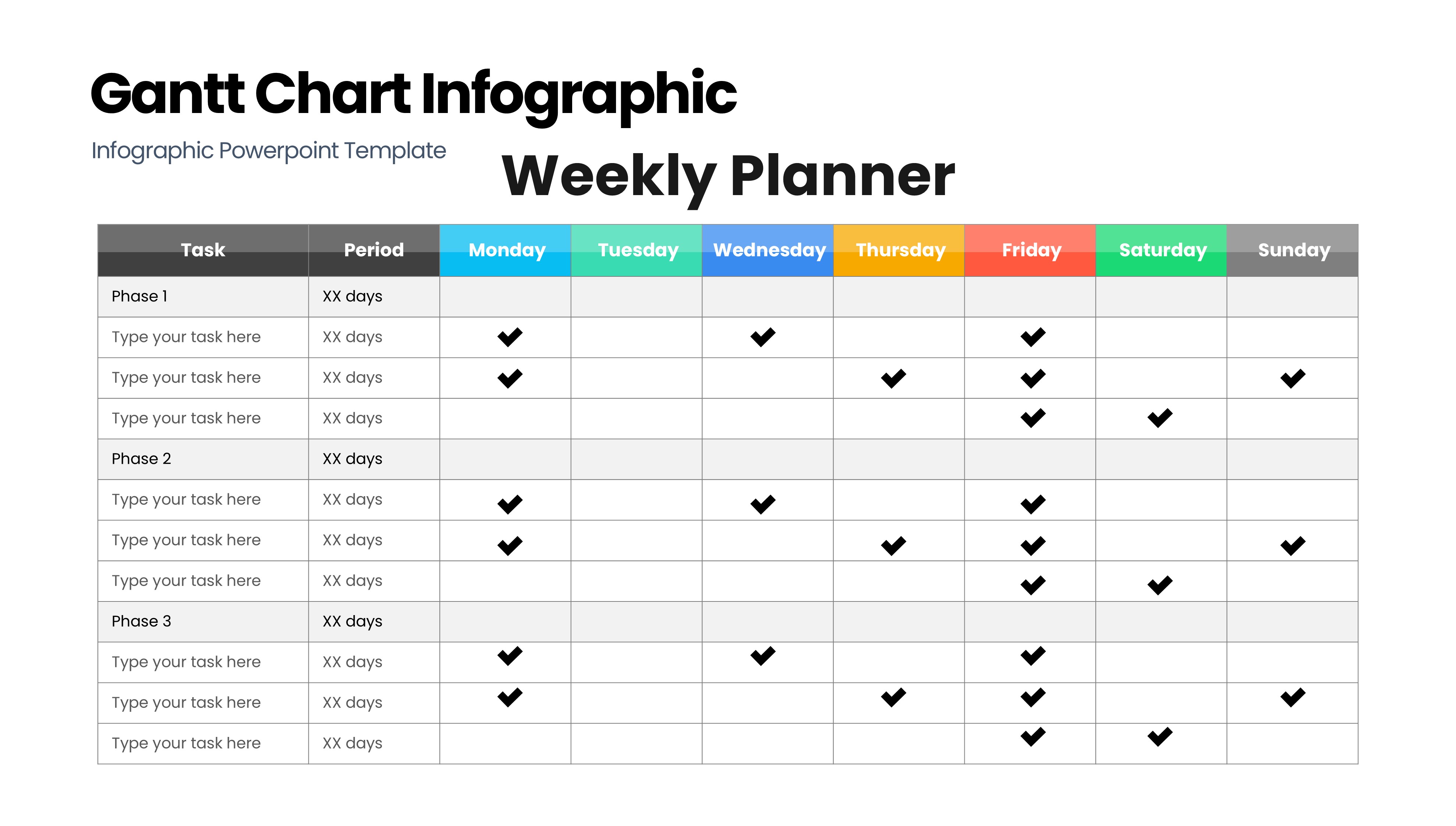 Gantt Chart Infographic

Infographic Powerpoint Template

Weekly Planner

| Task | Period | Monday | Tuesday | Wednesday | Thursday | Friday | Saturday | Sunday |
|---|---|---|---|---|---|---|---|---|
| Phase 1 | XX days | | | | | | | |
| Type your task here | XX days | ✔ | | ✔ | | ✔ | | |
| Type your task here | XX days | ✔ | | | ✔ | ✔ | | ✔ |
| Type your task here | XX days | | | | | ✔ | ✔ | |
| Phase 2 | XX days | | | | | | | |
| Type your task here | XX days | ✔ | | ✔ | | ✔ | | |
| Type your task here | XX days | ✔ | | | ✔ | ✔ | | ✔ |
| Type your task here | XX days | | | | | ✔ | ✔ | |
| Phase 3 | XX days | | | | | | | |
| Type your task here | XX days | ✔ | | ✔ | | ✔ | | |
| Type your task here | XX days | ✔ | | | ✔ | ✔ | | ✔ |
| Type your task here | XX days | | | | | ✔ | ✔ | |